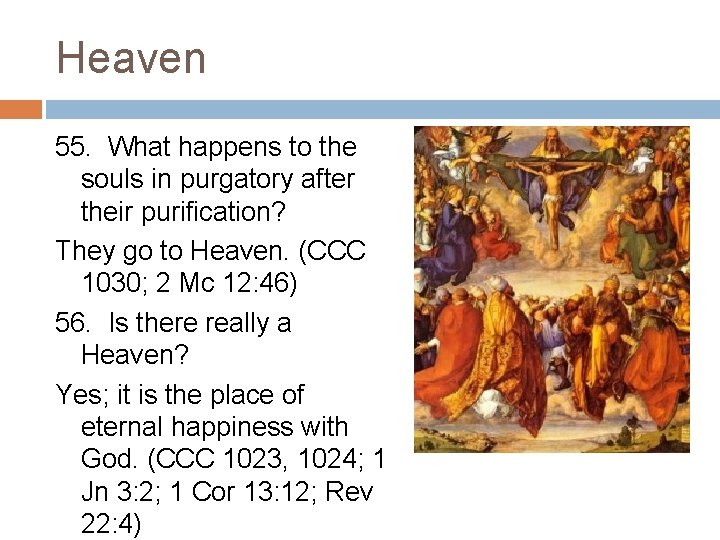 Heaven

55. What happens to the souls in purgatory after their purification?

They go to Heaven. (CCC 1030; 2 Mc 12:46)

56. Is there really a Heaven?

Yes; it is the place of eternal happiness with God. (CCC 1023, 1024; 1 Jn 3:2; 1 Cor 13:12; Rev 22:4)